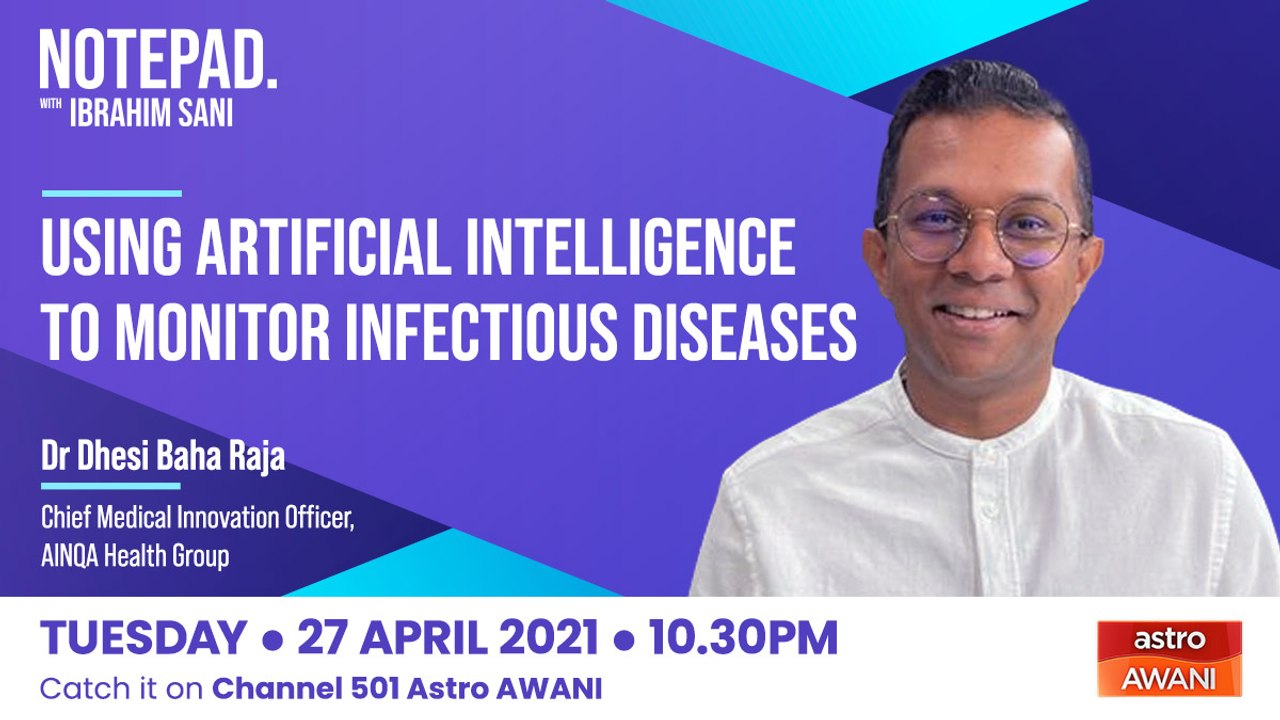 NOTEPAD.
WITH IBRAHIM SANI

USING ARTIFICIAL INTELLIGENCE TO MONITOR INFECTIOUS DISEASES

Dr Dhesi Baha Raja

Chief Medical Innovation Officer, AINQA Health Group

TUESDAY • 27 APRIL 2021 • 10.30PM
Catch it on Channel 501 Astro AWANI

astro
AWANI